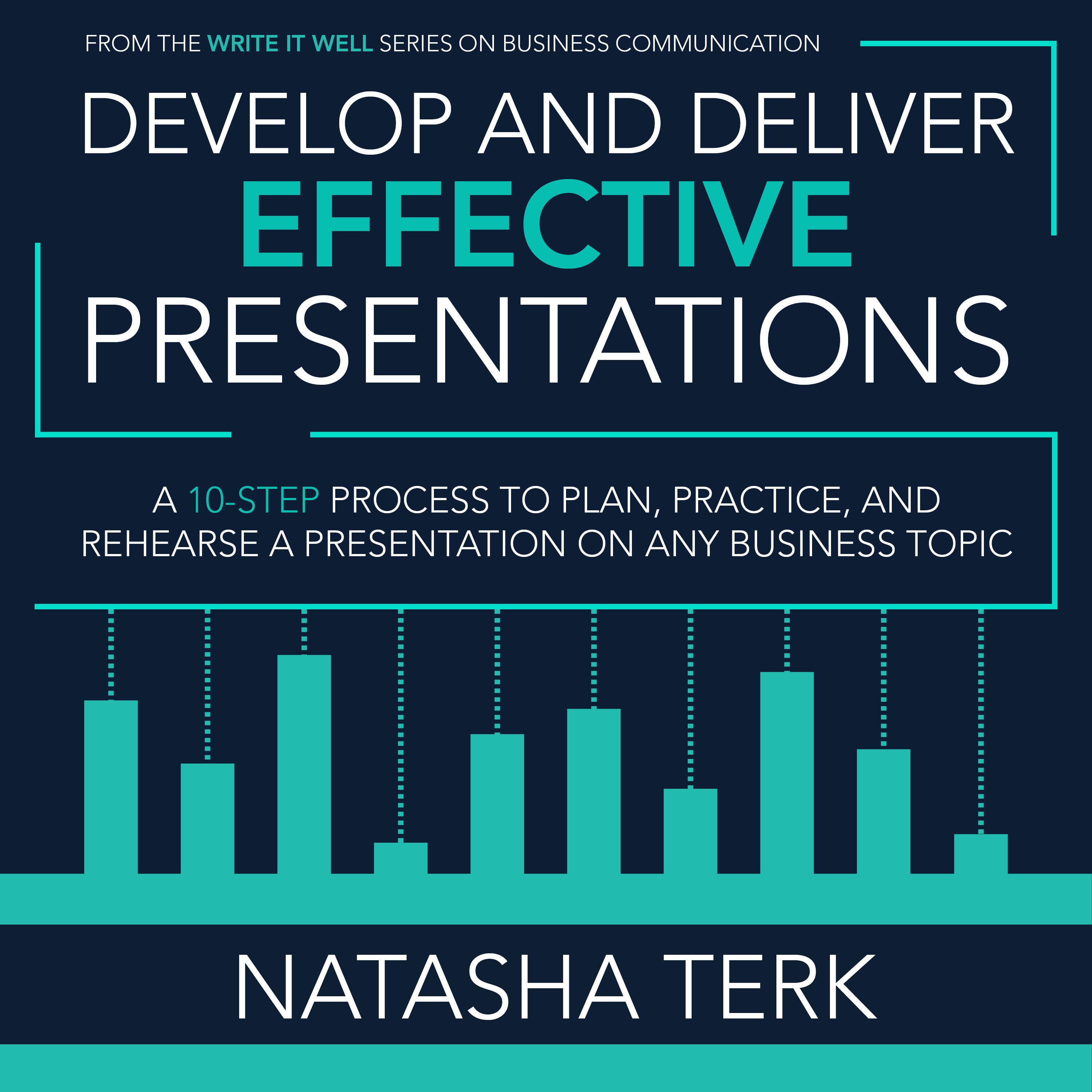 FROM THE WRITE IT WELL SERIES ON BUSINESS COMMUNICATION

DEVELOP AND DELIVER
EFFECTIVE
PRESENTATIONS

A 10-STEP PROCESS TO PLAN, PRACTICE, AND REHEARSE A PRESENTATION ON ANY BUSINESS TOPIC

NATASHA TERK